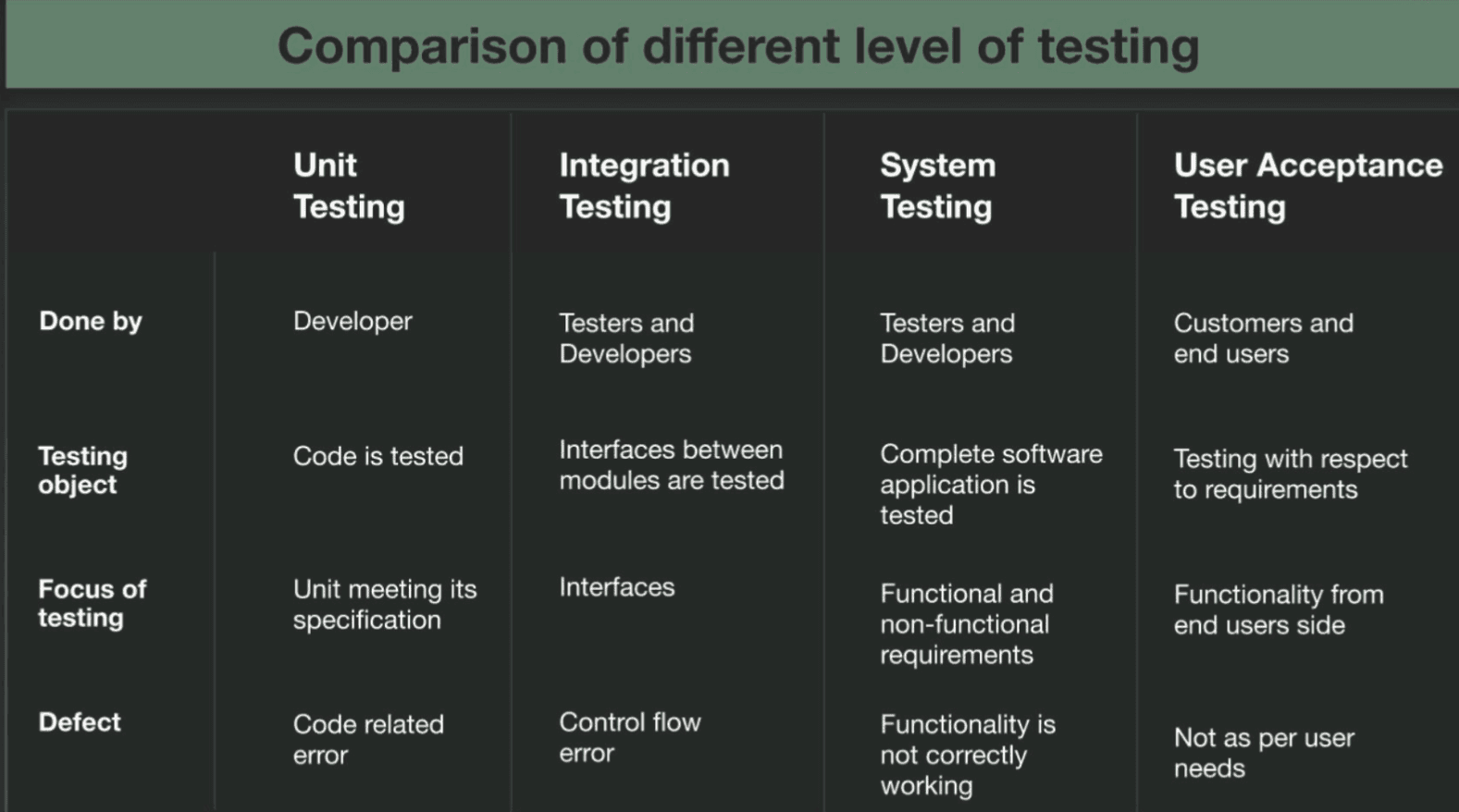 Comparison of different level of testing

| | Unit Testing | Integration Testing | System Testing | User Acceptance Testing |
|---|---|---|---|---|
| Done by | Developer | Testers and Developers | Testers and Developers | Customers and end users |
| Testing object | Code is tested | Interfaces between modules are tested | Complete software application is tested | Testing with respect to requirements |
| Focus of testing | Unit meeting its specification | Interfaces | Functional and non-functional requirements | Functionality from end users side |
| Defect | Code related error | Control flow error | Functionality is not correctly working | Not as per user needs |